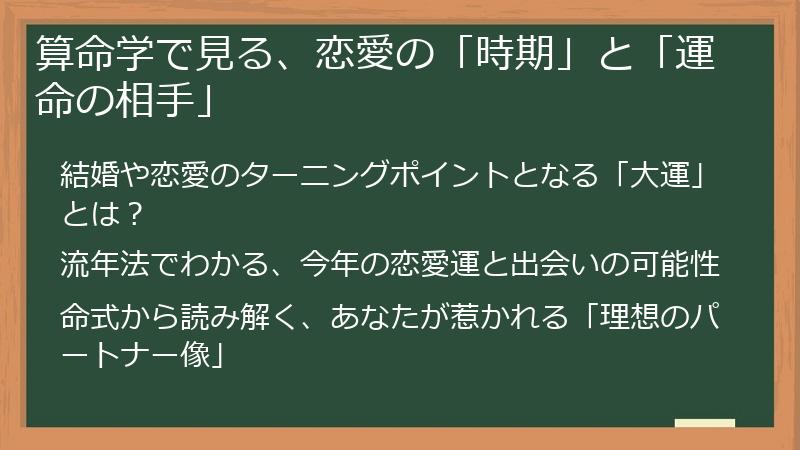 算命学で見る、恋愛の「時期」と「運命の相手」

結婚や恋愛のターニングポイントとなる「大運」とは？

流年法でわかる、今年の恋愛運と出会いの可能性

命式から読み解く、あなたが惹かれる「理想のパートナー像」